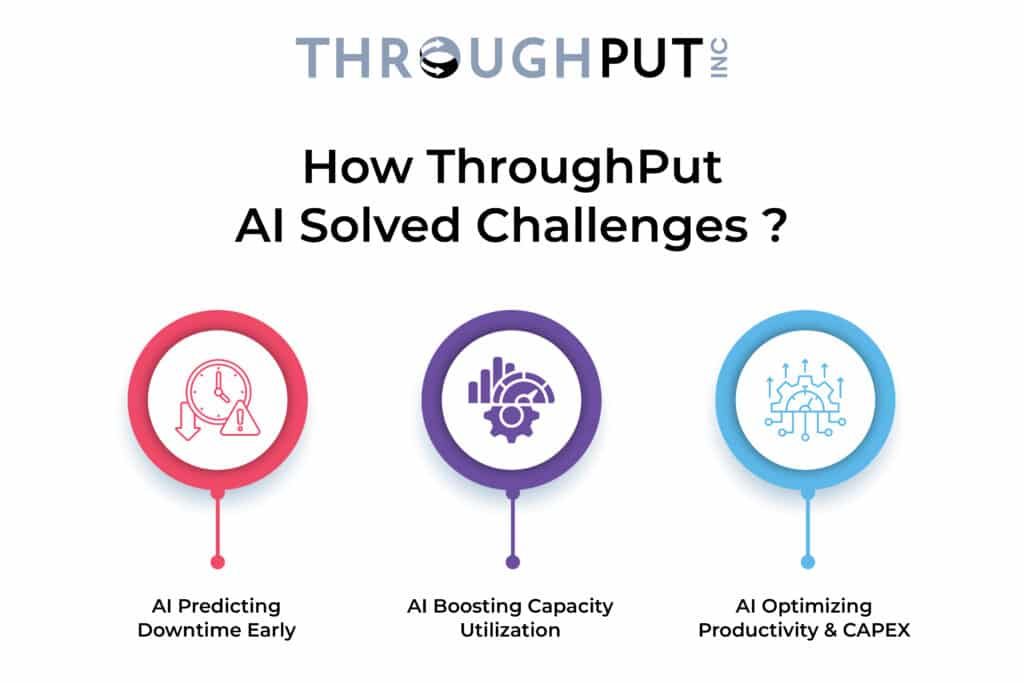 THROUGHPUT INC

How ThroughPut AI Solved Challenges ?

AI Predicting Downtime Early

AI Boosting Capacity Utilization

AI Optimizing Productivity & CAPEX